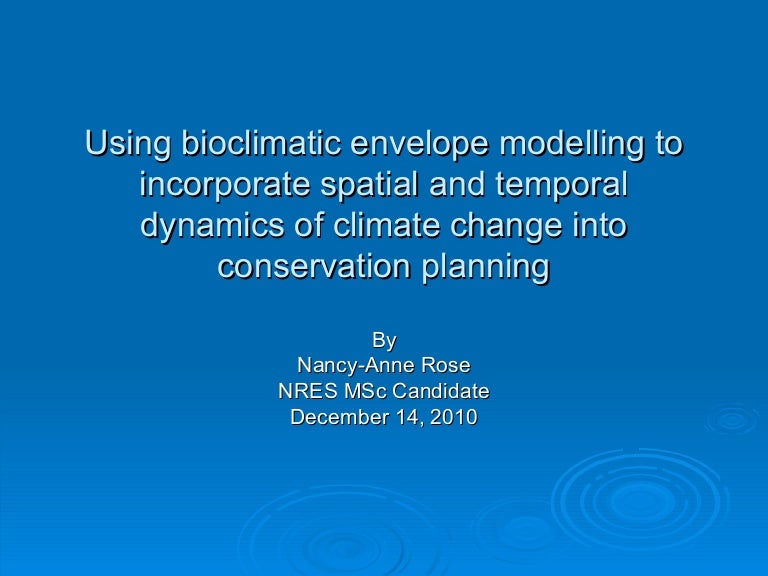 Using bioclimatic envelope modelling to incorporate spatial and temporal dynamics of climate change into conservation planning

By
Nancy-Anne Rose
NRES MSc Candidate
December 14, 2010